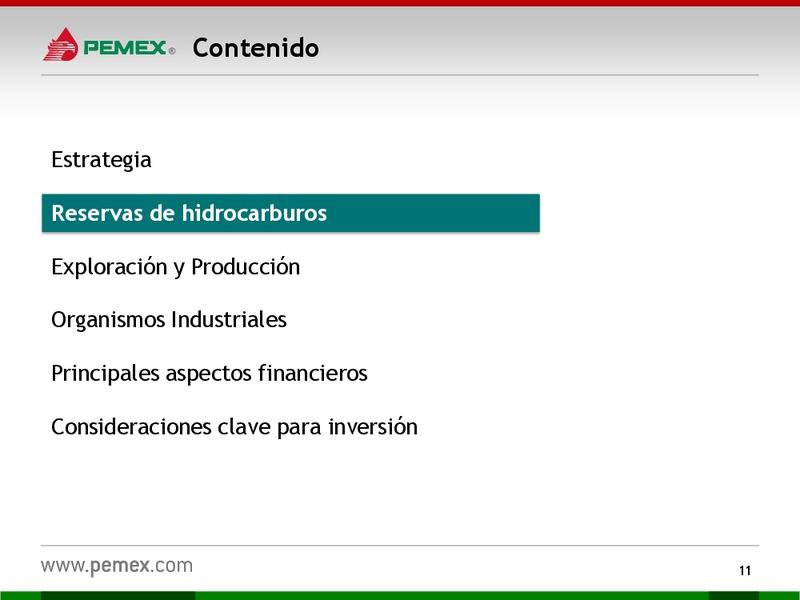 PEMEX® Contenido

Estrategia

Reservas de hidrocarburos

Exploración y Producción

Organismos Industriales

Principales aspectos financieros

Consideraciones clave para inversión

www.pemex.com

11